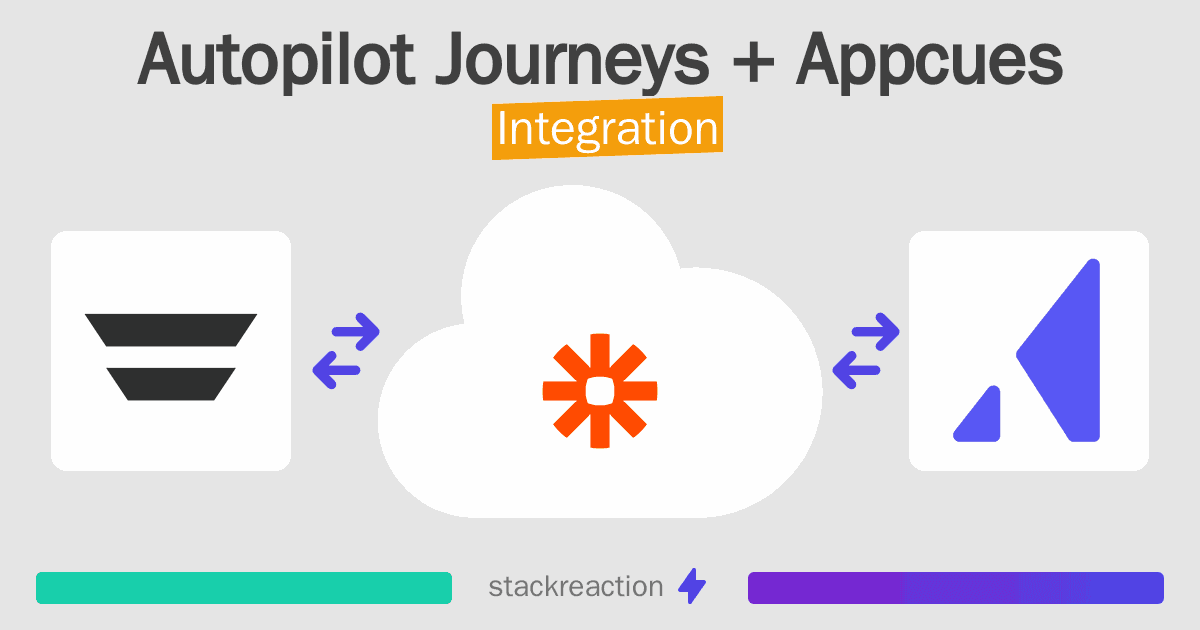 Autopilot Journeys + Appcues
Integration

stackreaction